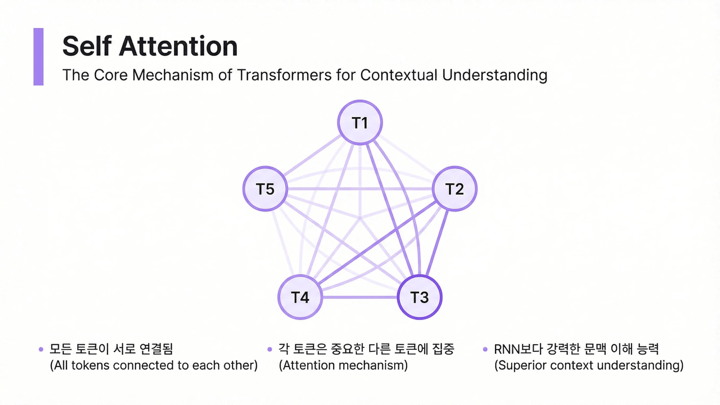 Self Attention

The Core Mechanism of Transformers for Contextual Understanding

T1

T5

T2

T4

T3

• 모든 토큰이 서로 연결됨
(All tokens connected to each other)

• 각 토큰은 중요한 다른 토큰에 집중
(Attention mechanism)

• RNN보다 강력한 문맥 이해 능력
(Superior context understanding)